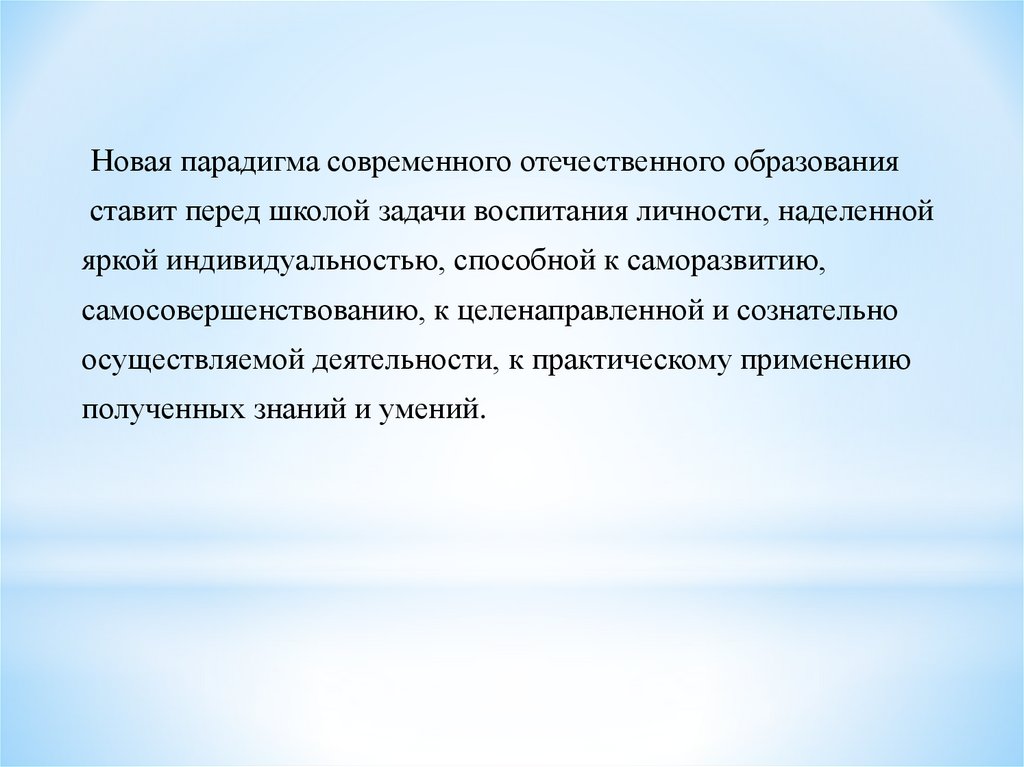 Новая парадигма современного отечественного образования ставит перед школой задачи воспитания личности, наделенной яркой индивидуальностью, способной к саморазвитию, самосовершенствованию, к целенаправленной и сознательно осуществляемой деятельности, к практическому применению полученных знаний и умений.